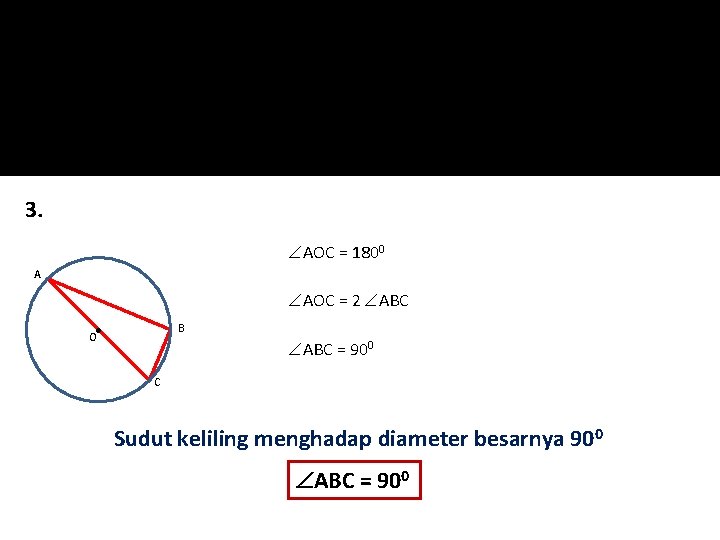 3.

A

O

B

C

$\angle AOC = 180^0$

$\angle AOC = 2 \angle ABC$

$\angle ABC = 90^0$

Sudut keliling menghadap diameter besarnya $90^0$

$\angle ABC = 90^0$